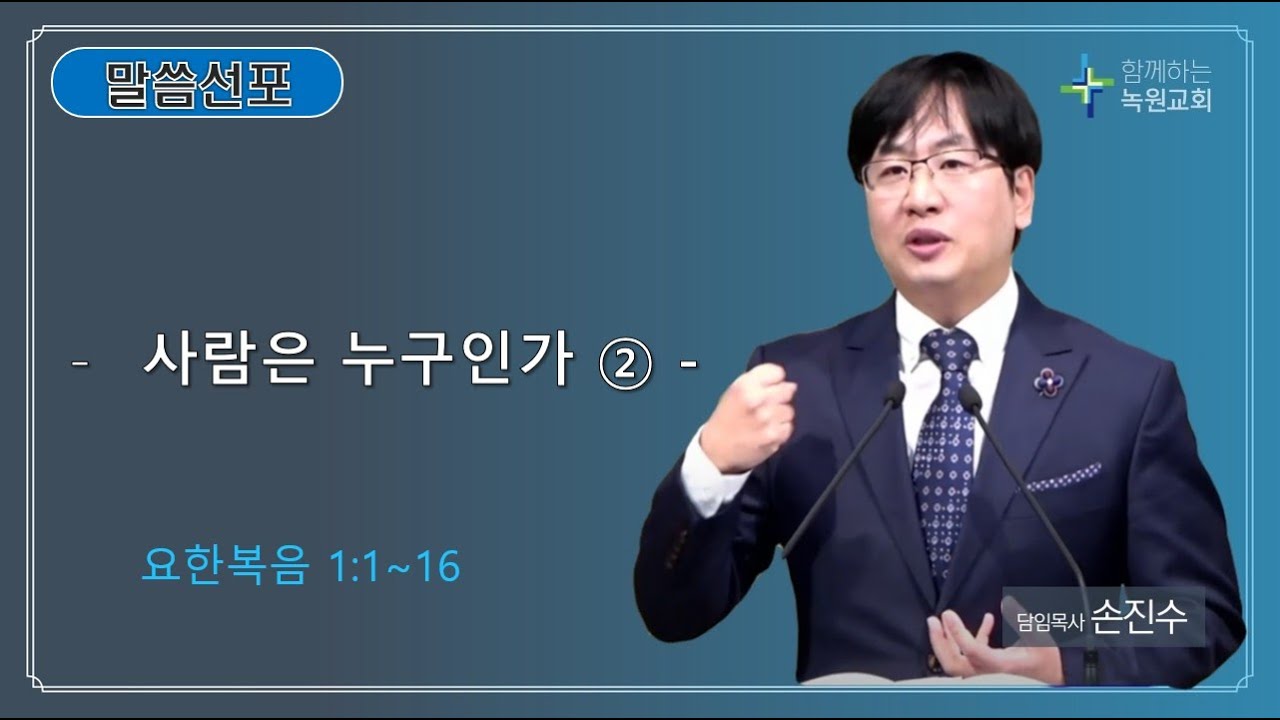 말씀선포

함께하는
녹원교회

- 사람은 누구인가 ② -

요한복음 1:1~16

담임목사 손진수